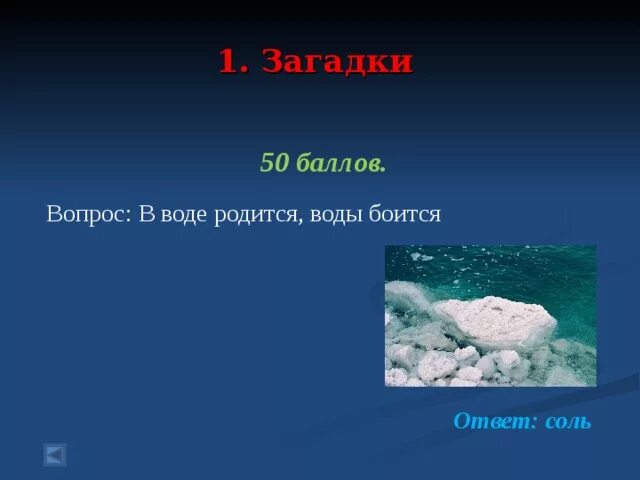 1. Загадки

50 баллов.

Вопрос: В воде родится, воды боится

Ответ: соль